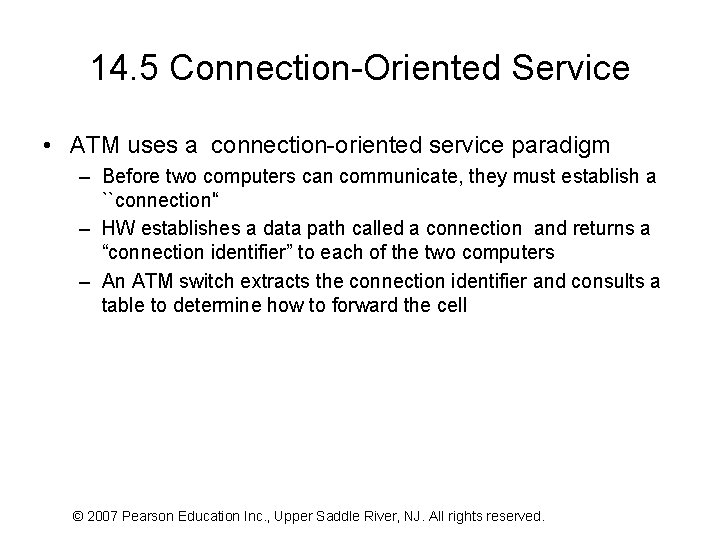 14.5 Connection-Oriented Service

• ATM uses a connection-oriented service paradigm
– Before two computers can communicate, they must establish a ``connection"
– HW establishes a data path called a connection and returns a “connection identifier” to each of the two computers
– An ATM switch extracts the connection identifier and consults a table to determine how to forward the cell

© 2007 Pearson Education Inc., Upper Saddle River, NJ. All rights reserved.